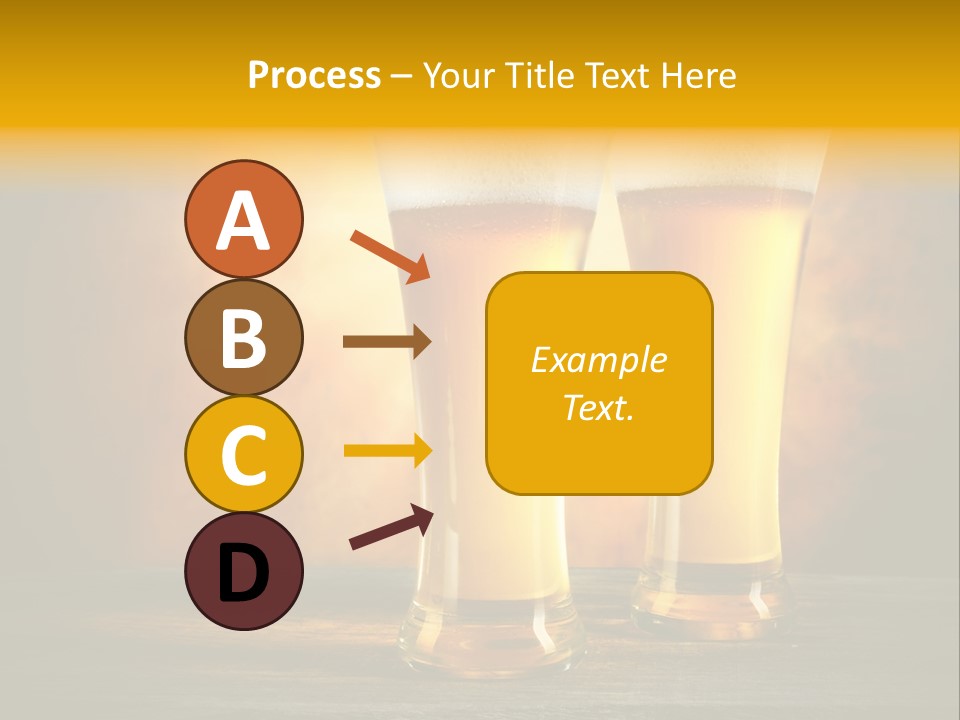 Process – Your Title Text Here

A

B

C

D

Example Text.